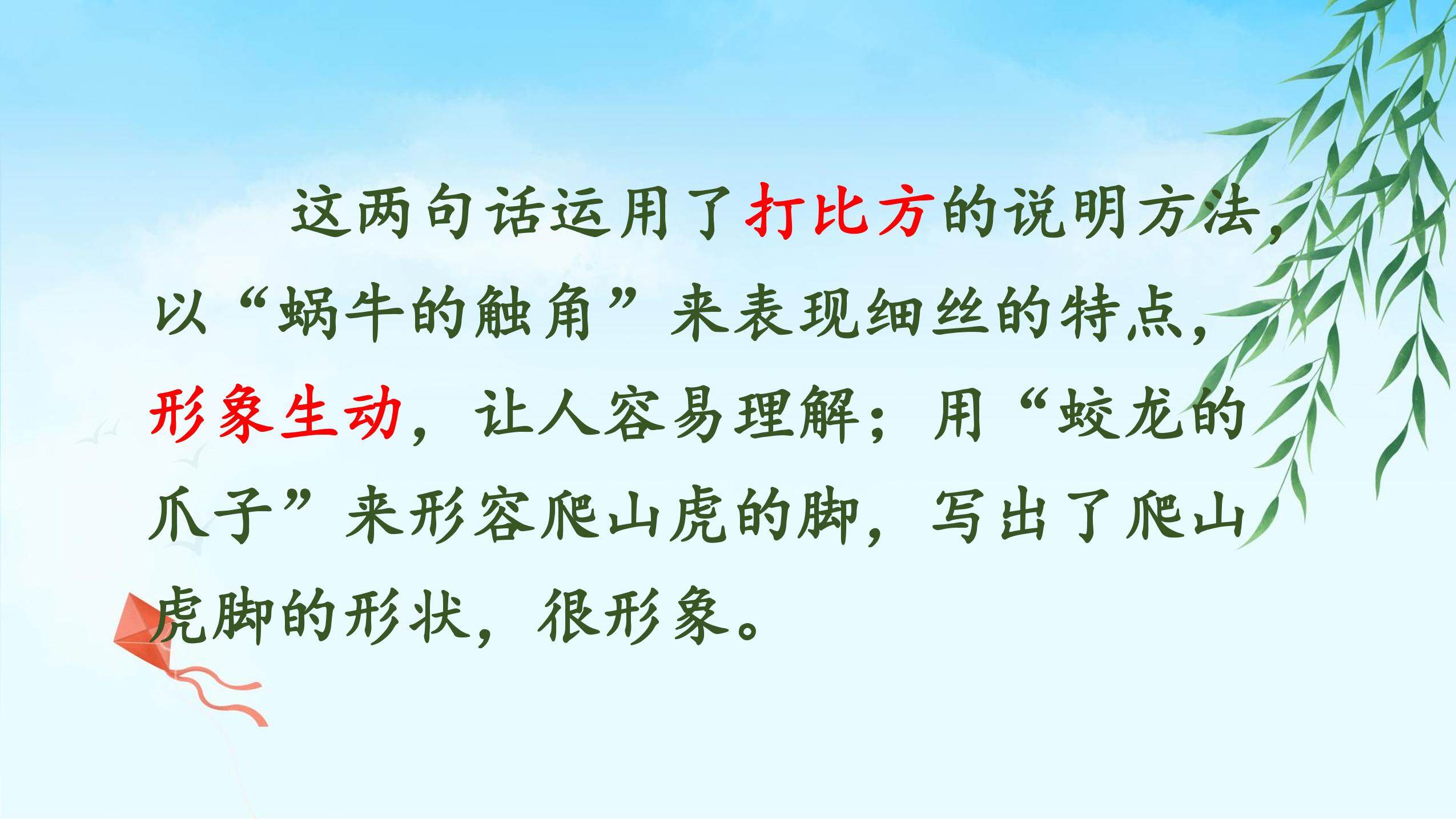 这两句话运用了打比方的说明方法，以“蜗牛的触角”来表现细丝的特点，形象生动，让人容易理解；用“蛟龙的爪子”来形容爬山虎的脚，写出了爬山虎脚的形状，很形象。